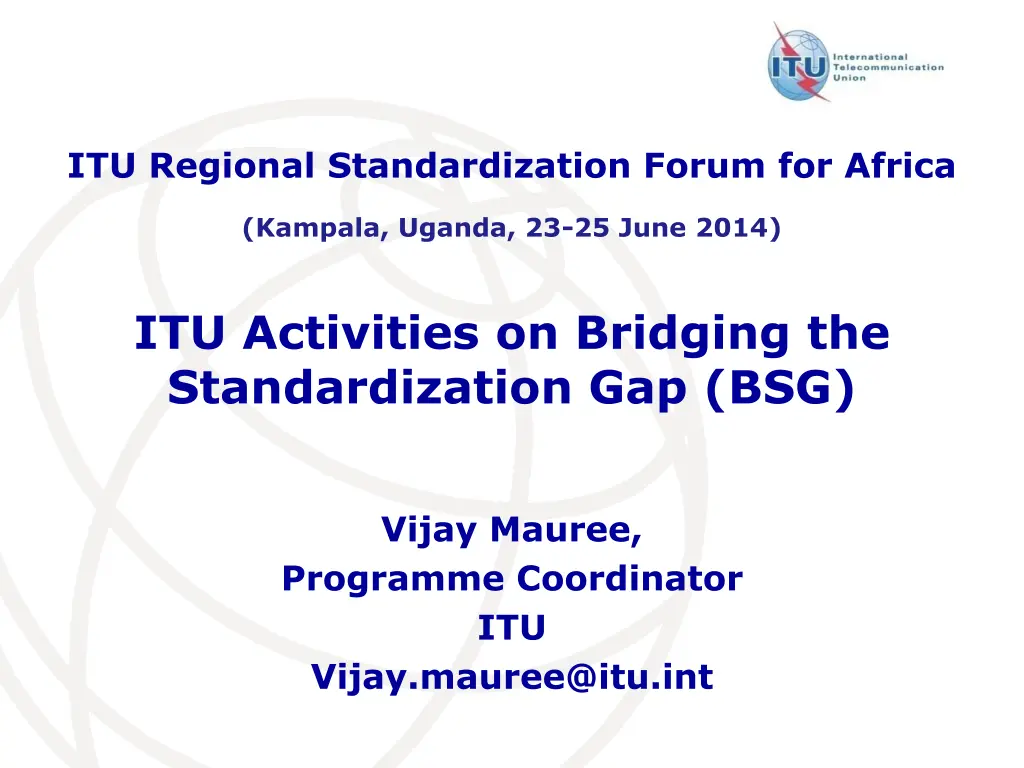 ITU
International Telecommunication Union

ITU Regional Standardization Forum for Africa

(Kampala, Uganda, 23-25 June 2014)

ITU Activities on Bridging the Standardization Gap (BSG)

Vijay Mauree,
Programme Coordinator
ITU
Vijay.mauree@itu.int